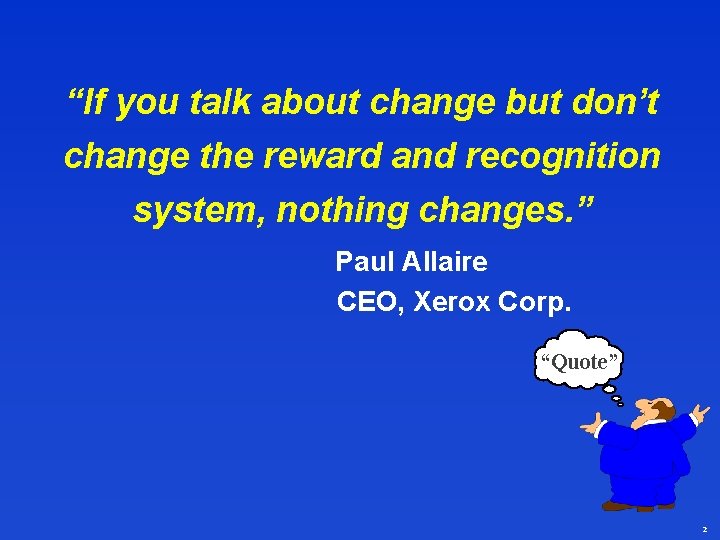 “If you talk about change but don’t change the reward and recognition system, nothing changes.”

Paul Allaire

CEO, Xerox Corp.

“Quote”

2